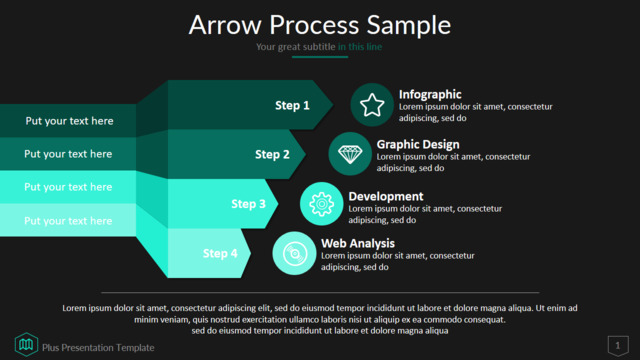 Arrow Process Sample

Your great subtitle in this line

Put your text here

Put your text here

Put your text here

Put your text here

Step 1

Step 2

Step 3

Step 4

Infographic
Lorem ipsum dolor sit amet, consectetur adipiscing, sed do

Graphic Design
Lorem ipsum dolor sit amet, consectetur adipiscing, sed do

Development
Lorem ipsum dolor sit amet, consectetur adipiscing, sed do

Web Analysis
Lorem ipsum dolor sit amet, consectetur adipiscing, sed do

Lorem ipsum dolor sit amet, consectetur adipiscing elit, sed do eiusmod tempor incididunt ut labore et dolore magna aliqua. Ut enim ad minim veniam, quis nostrud exercitation ullamco laboris nisi ut aliquip ex ea commodo consequat. sed do eiusmod tempor incididunt ut labore et dolore magna aliqua

Plus Presentation Template

1